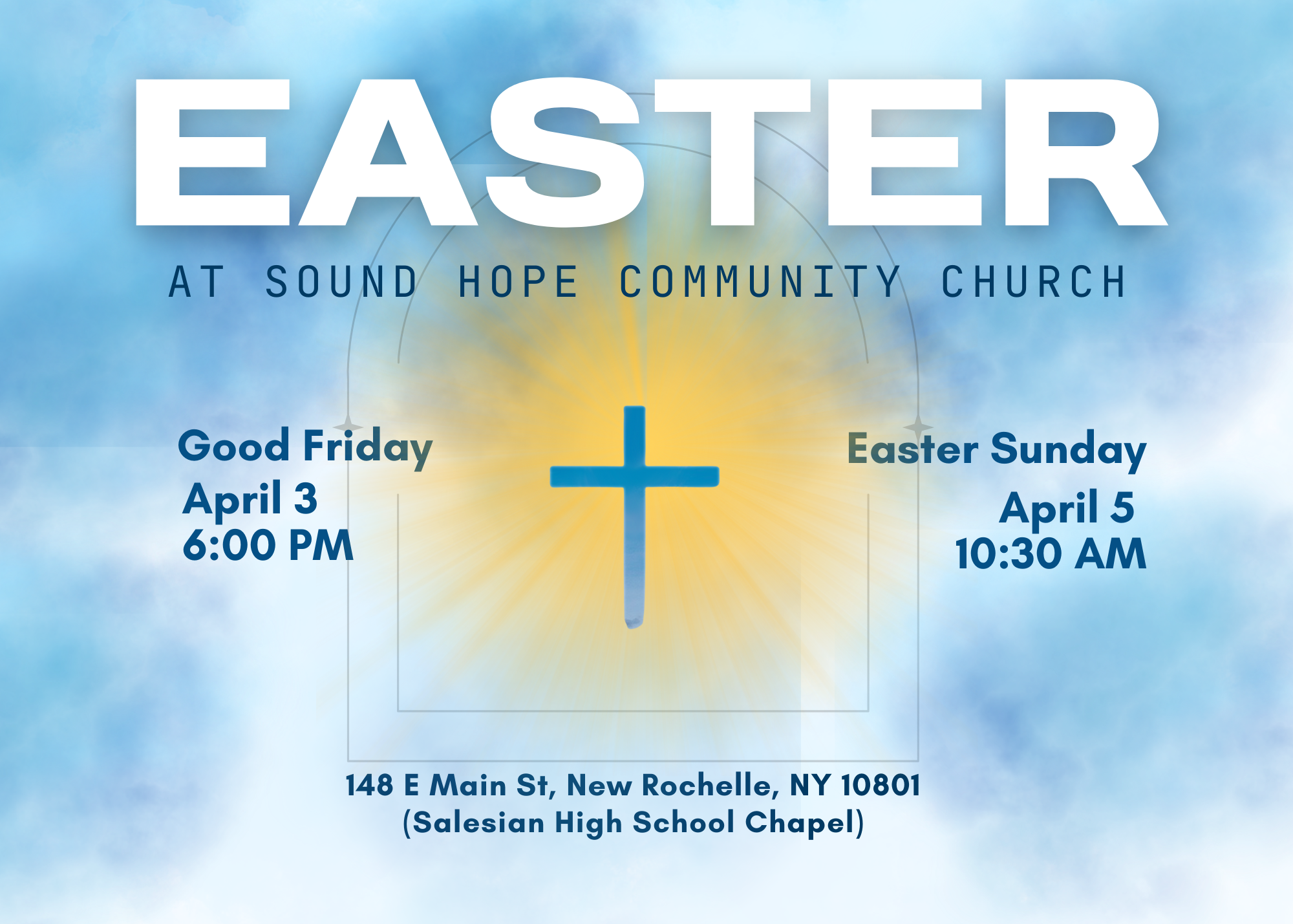 EASTER

AT SOUND HOPE COMMUNITY CHURCH

Good Friday
April 3
6:00 PM

Easter Sunday
April 5
10:30 AM

148 E Main St, New Rochelle, NY 10801
(Salesian High School Chapel)